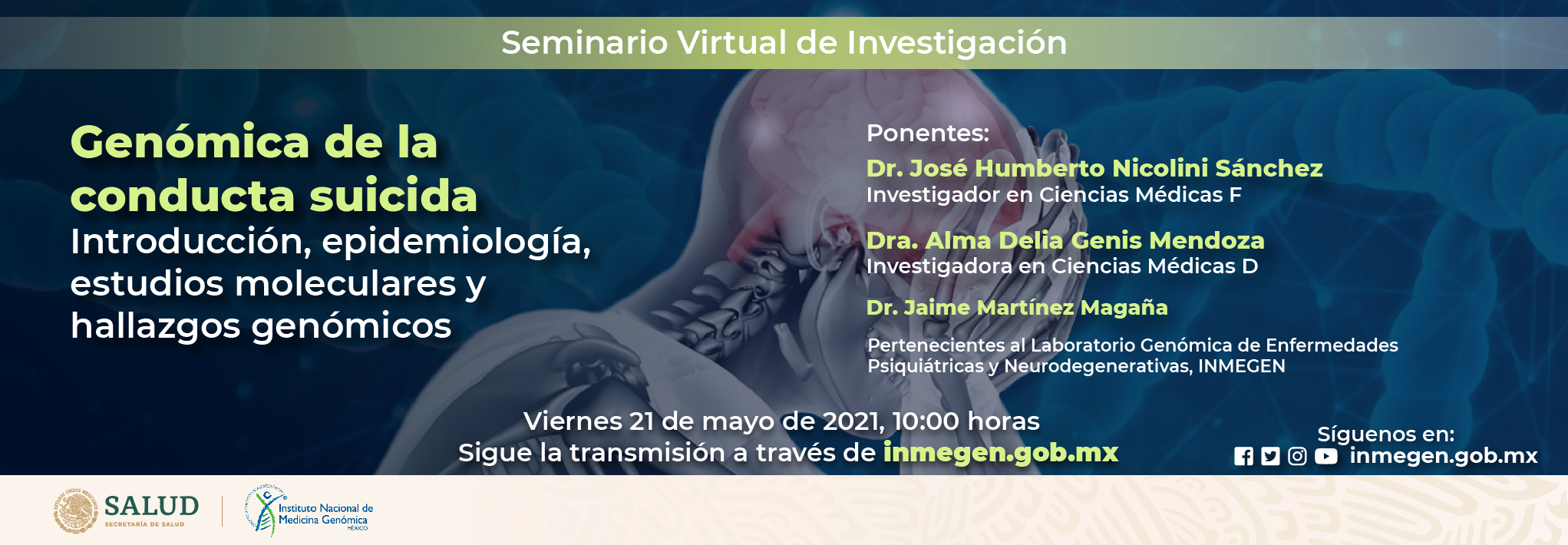 Seminario Virtual de Investigación

Genómica de la conducta suicida
Introducción, epidemiología, estudios moleculares y hallazgos genómicos

Ponentes:
Dr. José Humberto Nicolini Sánchez
Investigador en Ciencias Médicas F

Dra. Alma Delia Genis Mendoza
Investigadora en Ciencias Médicas D

Dr. Jaime Martínez Magaña

Pertenecientes al Laboratorio Genómica de Enfermedades Psiquiátricas y Neurodegenerativas, INMEGEN

Viernes 21 de mayo de 2021, 10:00 horas
Sigue la transmisión a través de inmegen.gob.mx

Síguenos en:
inmegen.gob.mx

SALUD
SECRETARÍA DE SALUD

Instituto Nacional de Medicina Genómica
MÉXICO